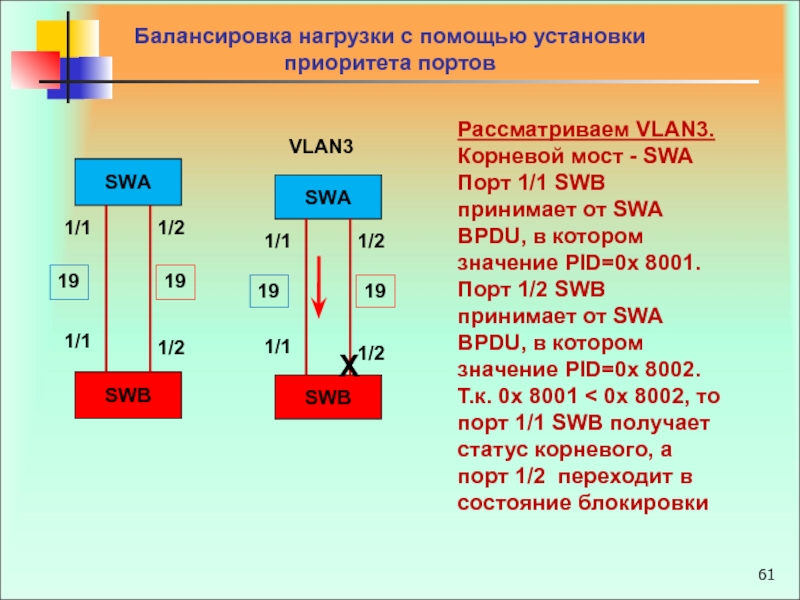 Балансировка нагрузки с помощью установки приоритета портов

SWA

1/1

1/2

19

19

1/1

1/2

SWB

VLAN3

SWA

1/1

1/2

19

19

1/1

1/2

X

SWB

Рассматриваем VLAN3. Корневой мост - SWA Порт 1/1 SWB принимает от SWA BPDU, в котором значение PID=0x 8001. Порт 1/2 SWB принимает от SWA BPDU, в котором значение PID=0x 8002. Т.к. 0x 8001 < 0x 8002, то порт 1/1 SWB получает статус корневого, а порт 1/2 переходит в состояние блокировки

61